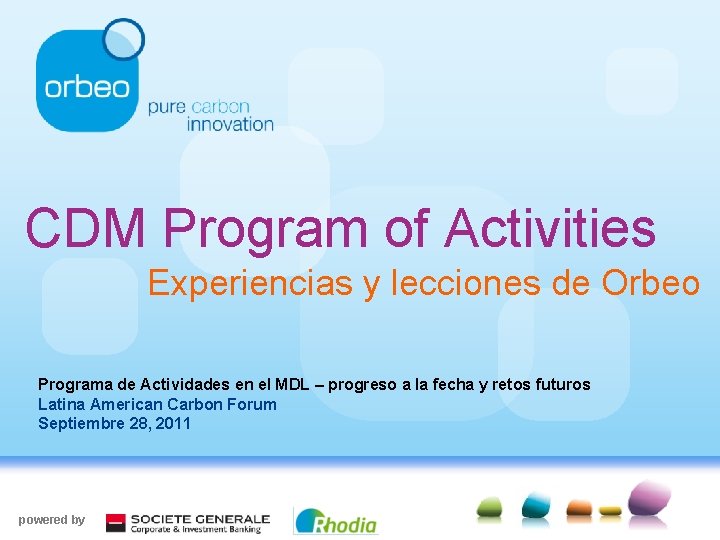 orbeo
pure carbon innovation

CDM Program of Activities
Experiencias y lecciones de Orbeo

Programa de Actividades en el MDL – progreso a la fecha y retos futuros
Latina American Carbon Forum
Septiembre 28, 2011

powered by
SOCIETE GENERALE
Corporate & Investment Banking
Rhodia